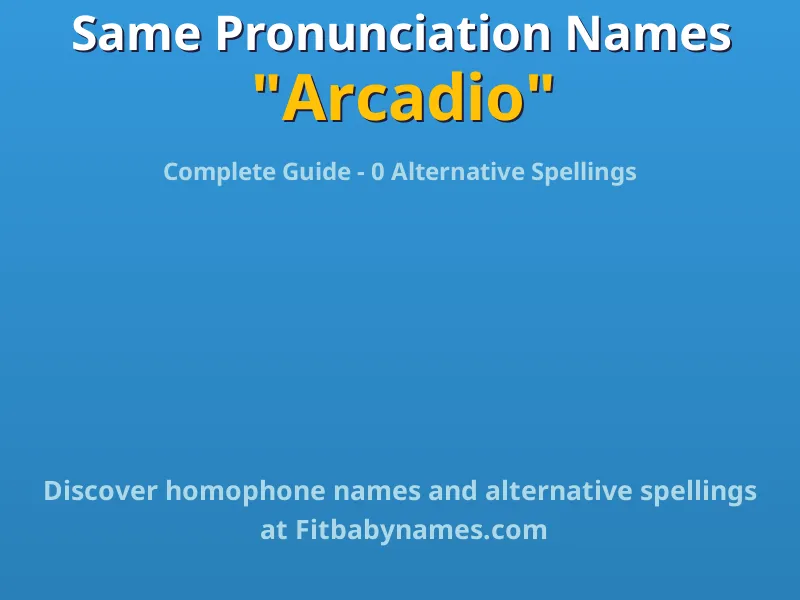 Same Pronunciation Names
"Arcadio"

Complete Guide - 0 Alternative Spellings

Discover homophone names and alternative spellings at Fitbabynames.com